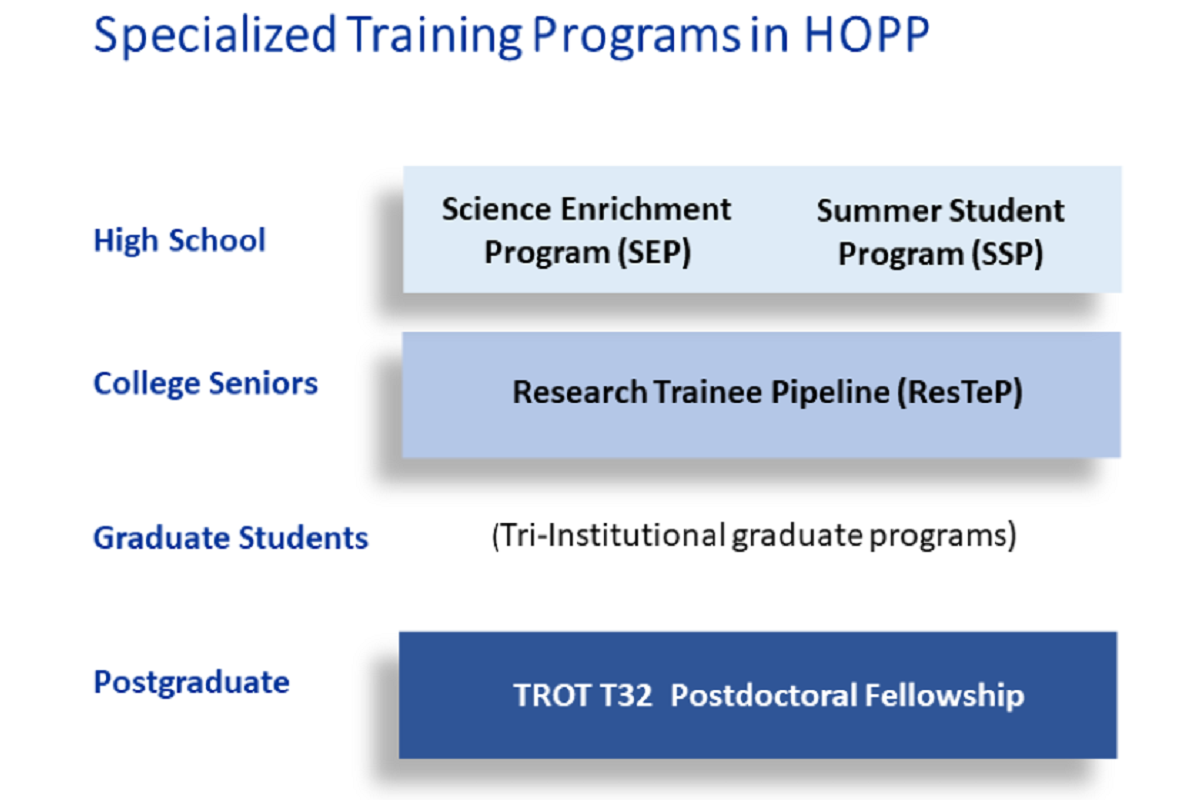 Specialized Training Programs in HOPP

High School

Science Enrichment Program (SEP)

Summer Student Program (SSP)

College Seniors

Research Trainee Pipeline (ResTeP)

Graduate Students

(Tri-Institutional graduate programs)

Postgraduate

TROT T32 Postdoctoral Fellowship